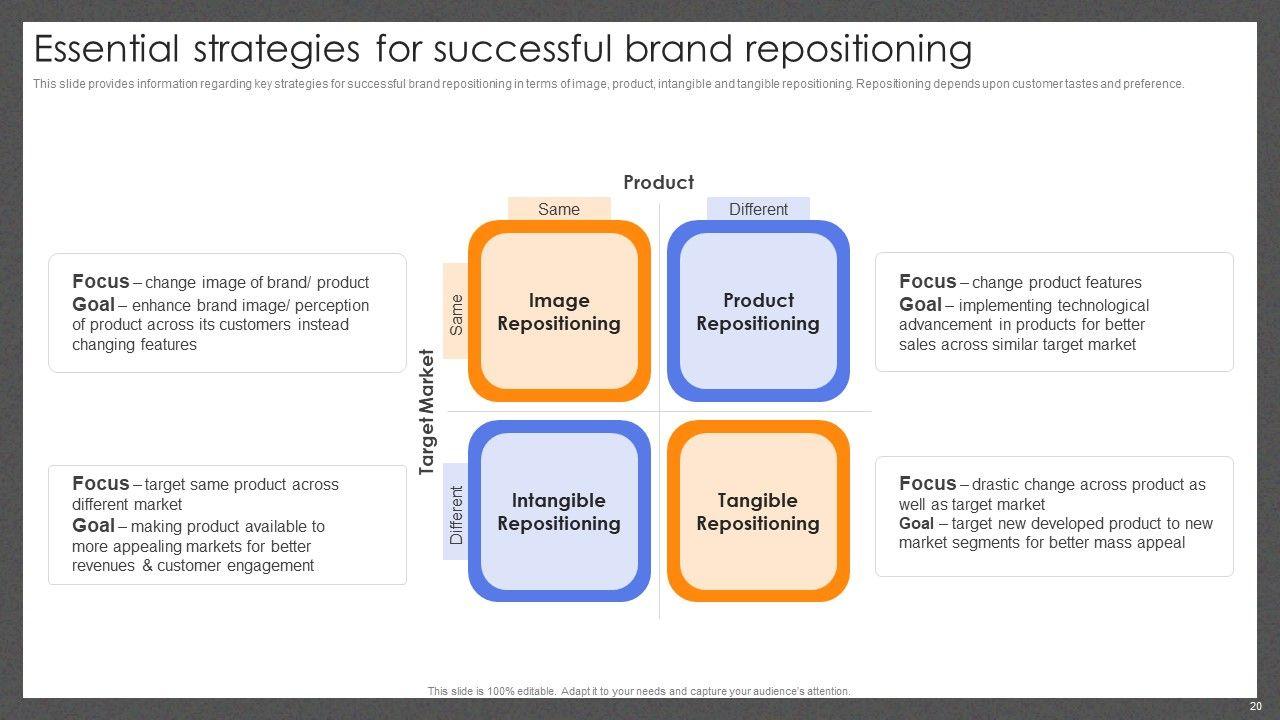 Essential strategies for successful brand repositioning

This slide provides information regarding key strategies for successful brand repositioning in terms of image, product, intangible and tangible repositioning. Repositioning depends upon customer tastes and preference.

Focus – change image of brand/ product
Goal – enhance brand image/ perception of product across its customers instead changing features

Focus – target same product across different market
Goal – making product available to more appealing markets for better revenues & customer engagement

Product

Same

Different

Target Market

Same

Different

Image Repositioning

Product Repositioning

Intangible Repositioning

Tangible Repositioning

Focus – change product features
Goal – implementing technological advancement in products for better sales across similar target market

Focus – drastic change across product as well as target market
Goal – target new developed product to new market segments for better mass appeal

This slide is 100% editable. Adapt it to your needs and capture your audience's attention.

20